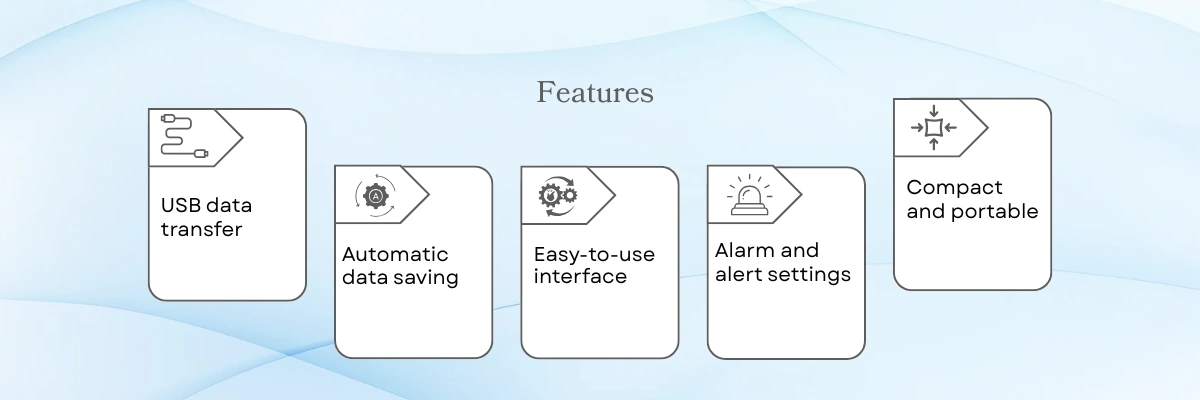 Features

USB data transfer

Automatic data saving

Easy-to-use interface

Alarm and alert settings

Compact and portable